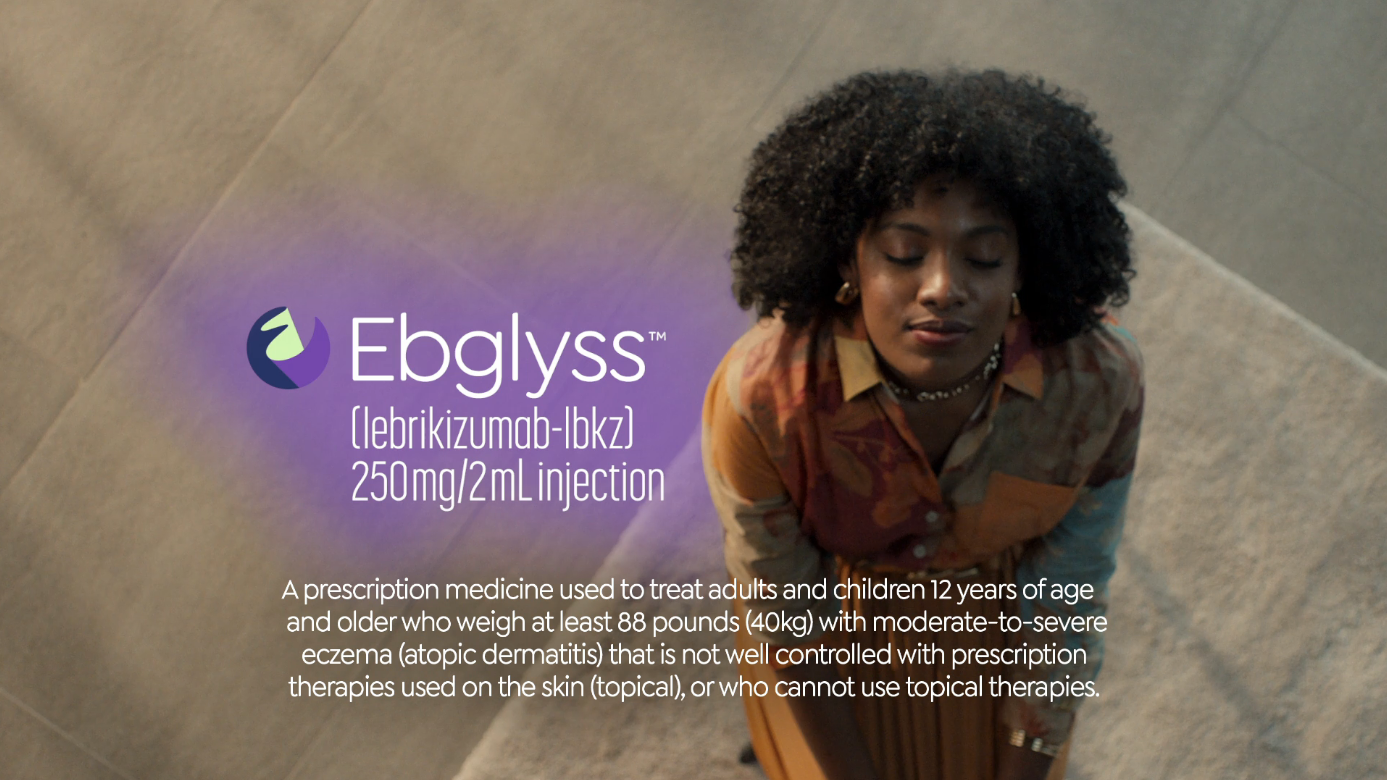 Ebglyss™
(lebrikizumab-lbkz)
250mg/2mL injection

A prescription medicine used to treat adults and children 12 years of age and older who weigh at least 88 pounds (40kg) with moderate-to-severe eczema (atopic dermatitis) that is not well controlled with prescription therapies used on the skin (topical), or who cannot use topical therapies.